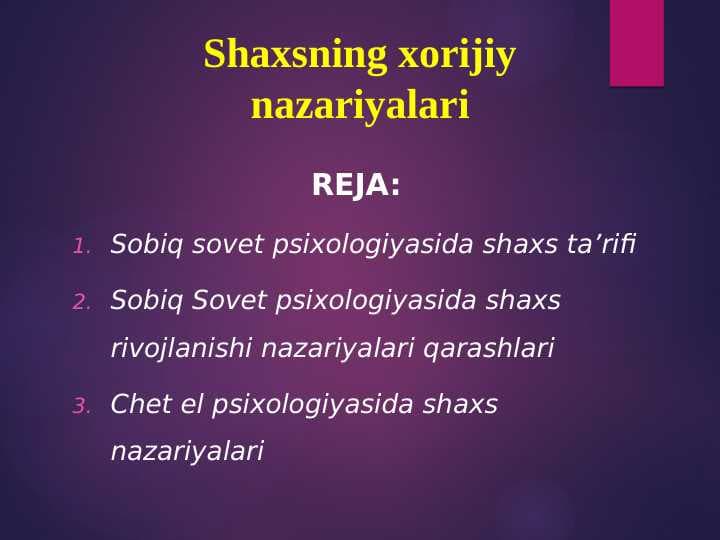 Shaxsning xorijiy nazariyalari

REJA:

1. Sobiq sovet psixologiyasida shaxs ta’rifi

2. Sobiq Sovet psixologiyasida shaxs rivojlanishi nazariyalari qarashlari

3. Chet el psixologiyasida shaxs nazariyalari